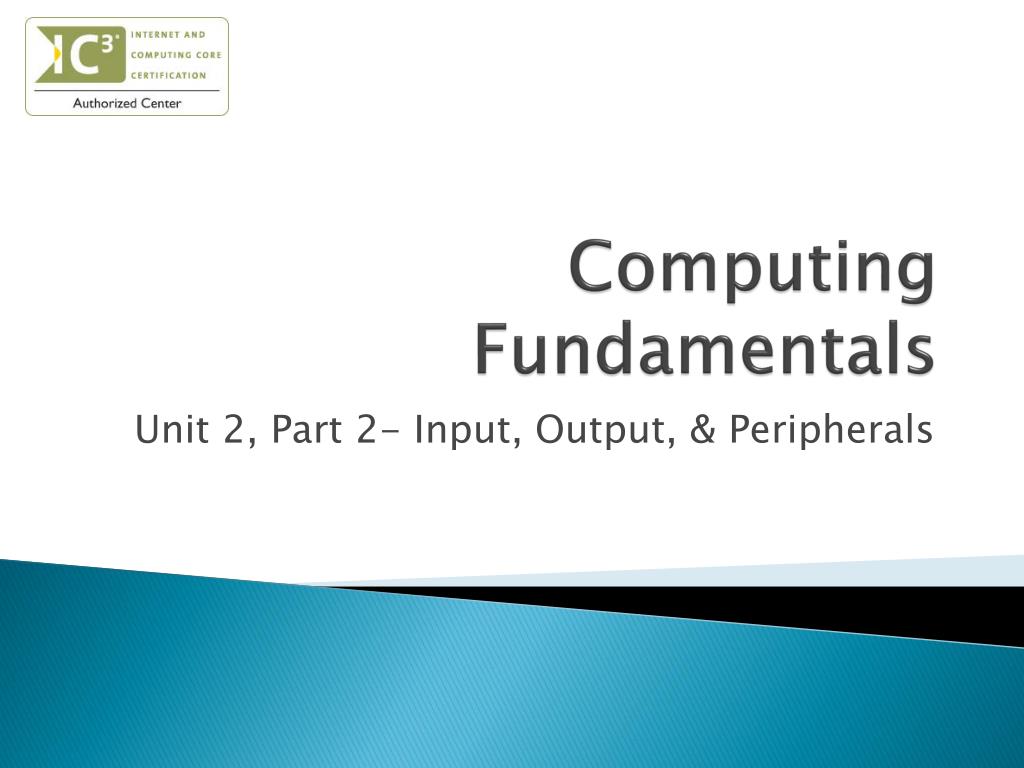 IC³ INTERNET AND COMPUTING CORE CERTIFICATION
Authorized Center

Computing Fundamentals

Unit 2, Part 2- Input, Output, & Peripherals